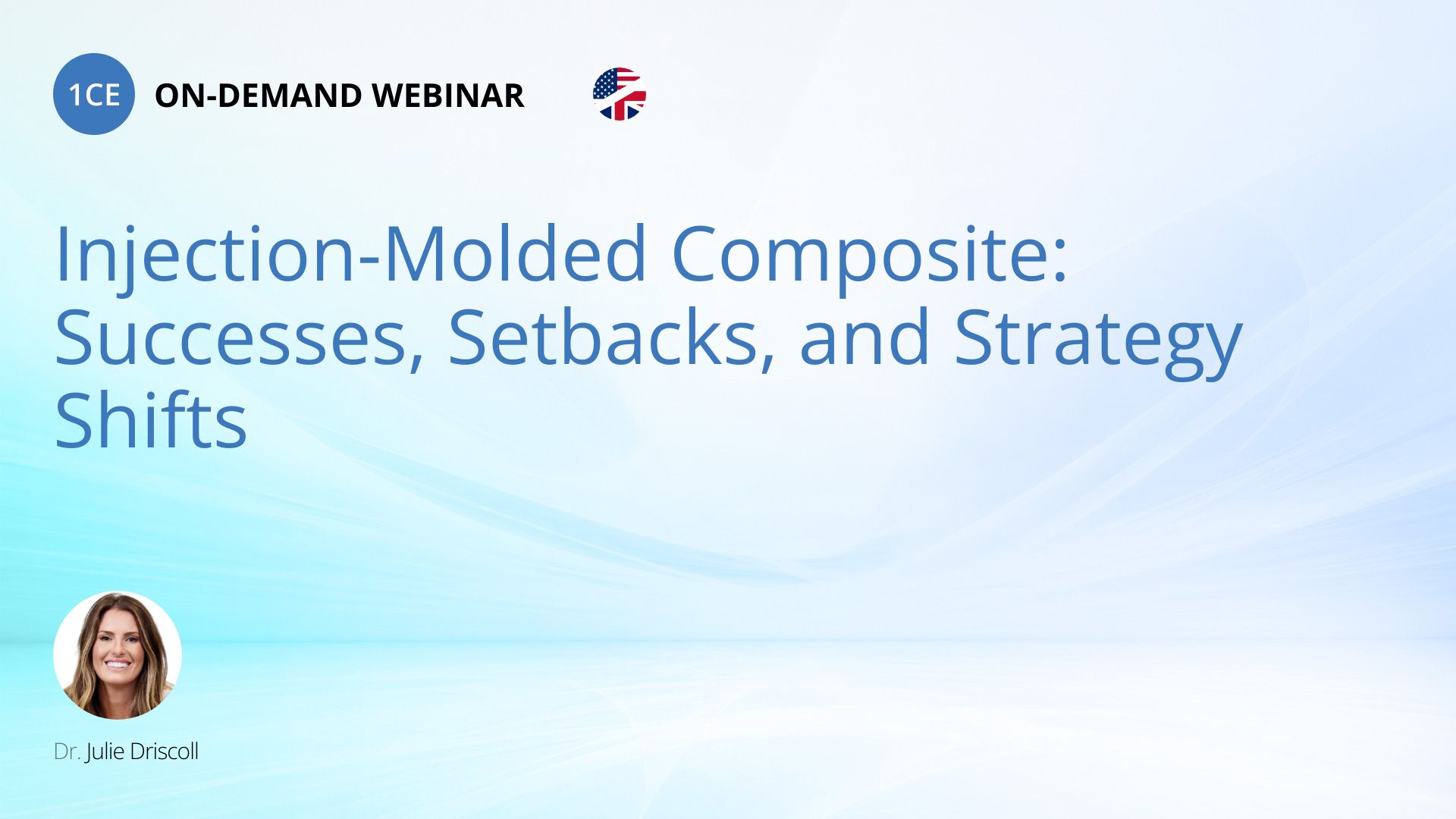 1CE ON-DEMAND WEBINAR

Injection-Molded Composite: Successes, Setbacks, and Strategy Shifts

Dr. Julie Driscoll